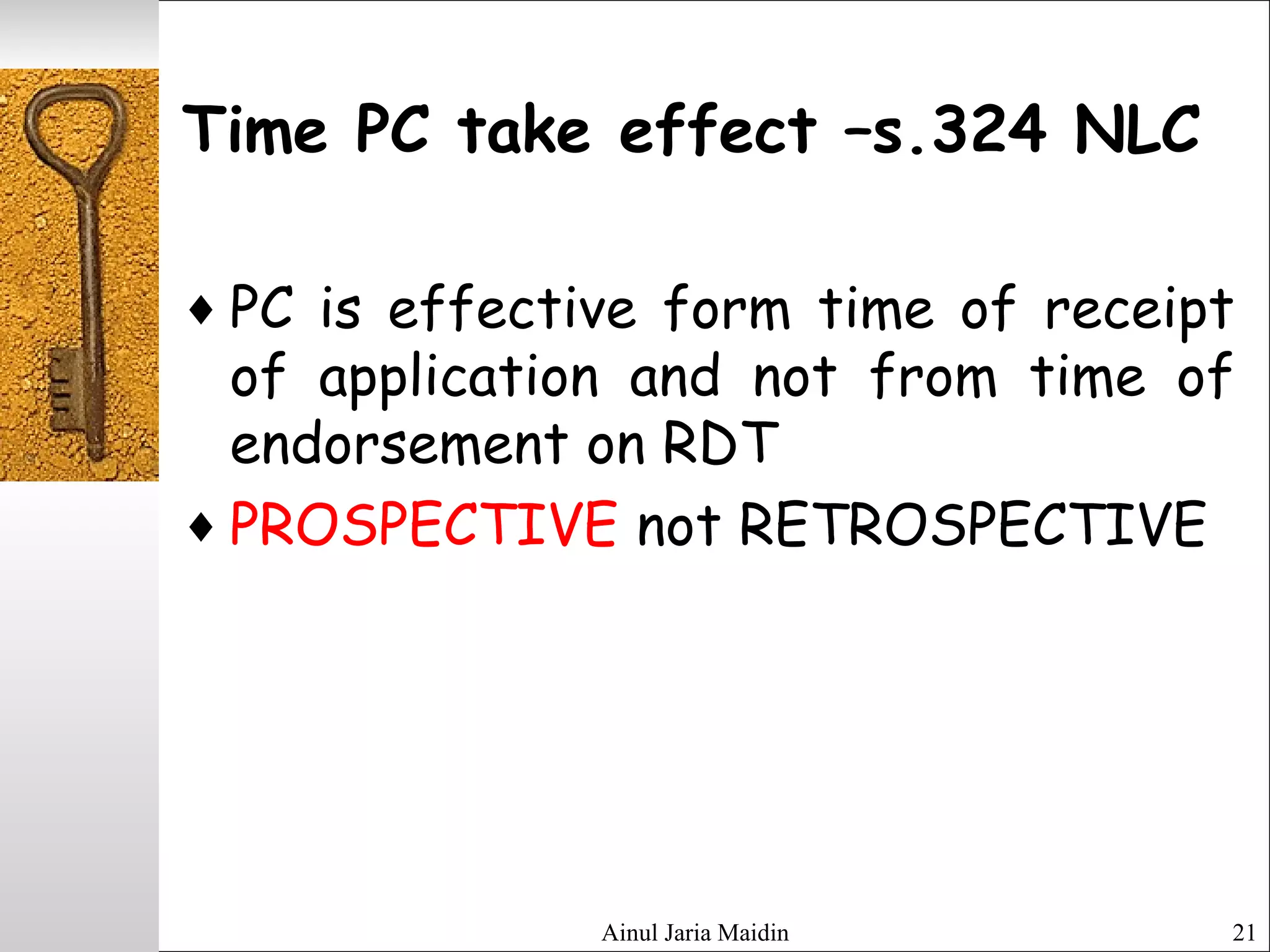 Time PC take effect –s.324 NLC

♦ PC is effective form time of receipt of application and not from time of endorsement on RDT

♦ PROSPECTIVE not RETROSPECTIVE

Ainul Jaria Maidin

21